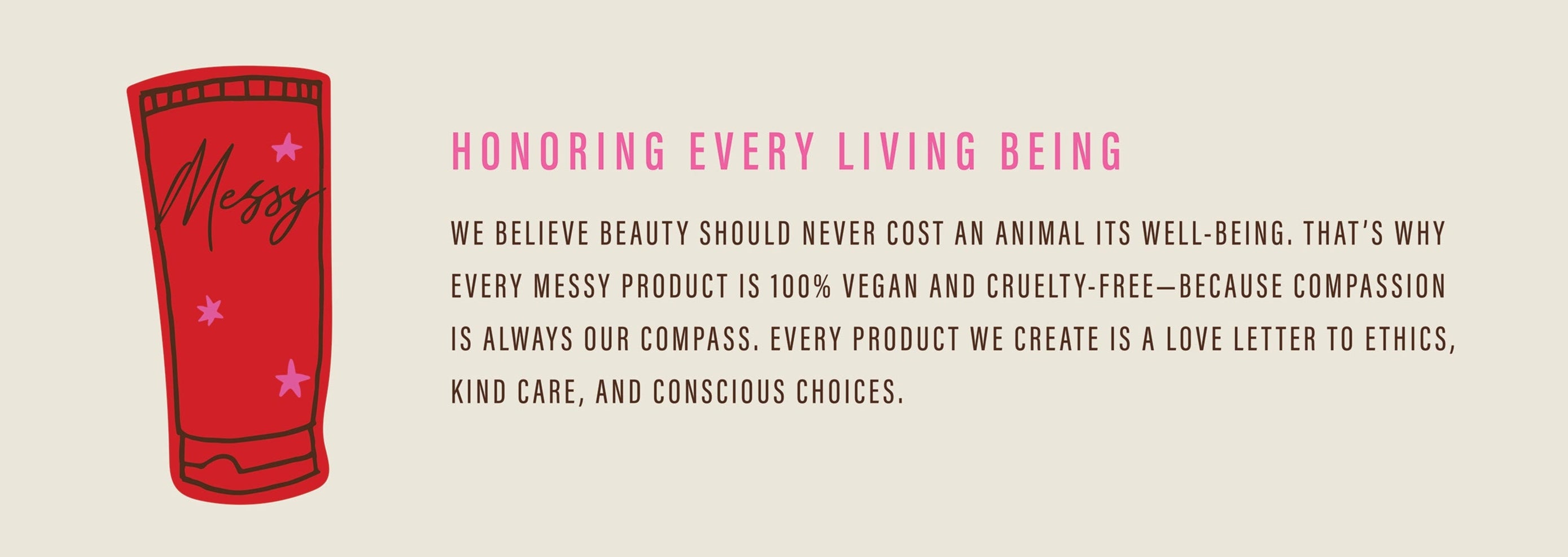 Messy

HONORING EVERY LIVING BEING

WE BELIEVE BEAUTY SHOULD NEVER COST AN ANIMAL ITS WELL-BEING. THAT'S WHY EVERY MESSY PRODUCT IS 100% VEGAN AND CRUELTY-FREE—BECAUSE COMPASSION IS ALWAYS OUR COMPASS. EVERY PRODUCT WE CREATE IS A LOVE LETTER TO ETHICS, KIND CARE, AND CONSCIOUS CHOICES.